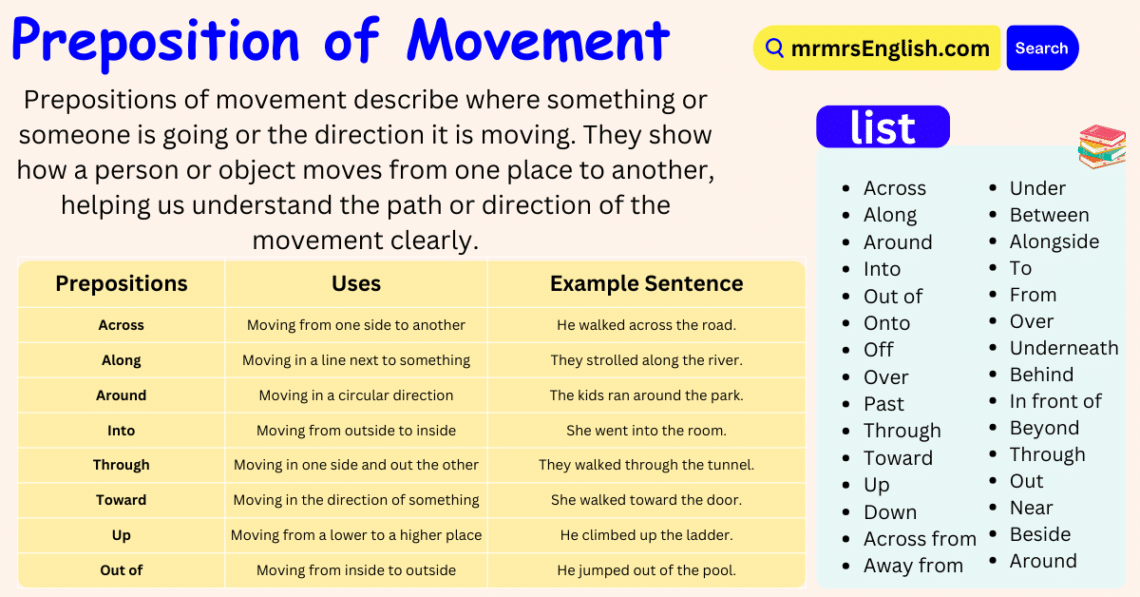 Preposition of Movement

mrmrsEnglish.com Search

Prepositions of movement describe where something or someone is going or the direction it is moving. They show how a person or object moves from one place to another, helping us understand the path or direction of the movement clearly.

| Prepositions | Uses | Example Sentence |
|---|---|---|
| Across | Moving from one side to another | He walked across the road. |
| Along | Moving in a line next to something | They strolled along the river. |
| Around | Moving in a circular direction | The kids ran around the park. |
| Into | Moving from outside to inside | She went into the room. |
| Through | Moving in one side and out the other | They walked through the tunnel. |
| Toward | Moving in the direction of something | She walked toward the door. |
| Up | Moving from a lower to a higher place | He climbed up the ladder. |
| Out of | Moving from inside to outside | He jumped out of the pool. |

list

- Across
- Along
- Around
- Into
- Out of
- Onto
- Off
- Over
- Past
- Through
- Toward
- Up
- Down
- Across from
- Away from

- Under
- Between
- Alongside
- To
- From
- Over
- Underneath
- Behind
- In front of
- Beyond
- Through
- Out
- Near
- Beside
- Around